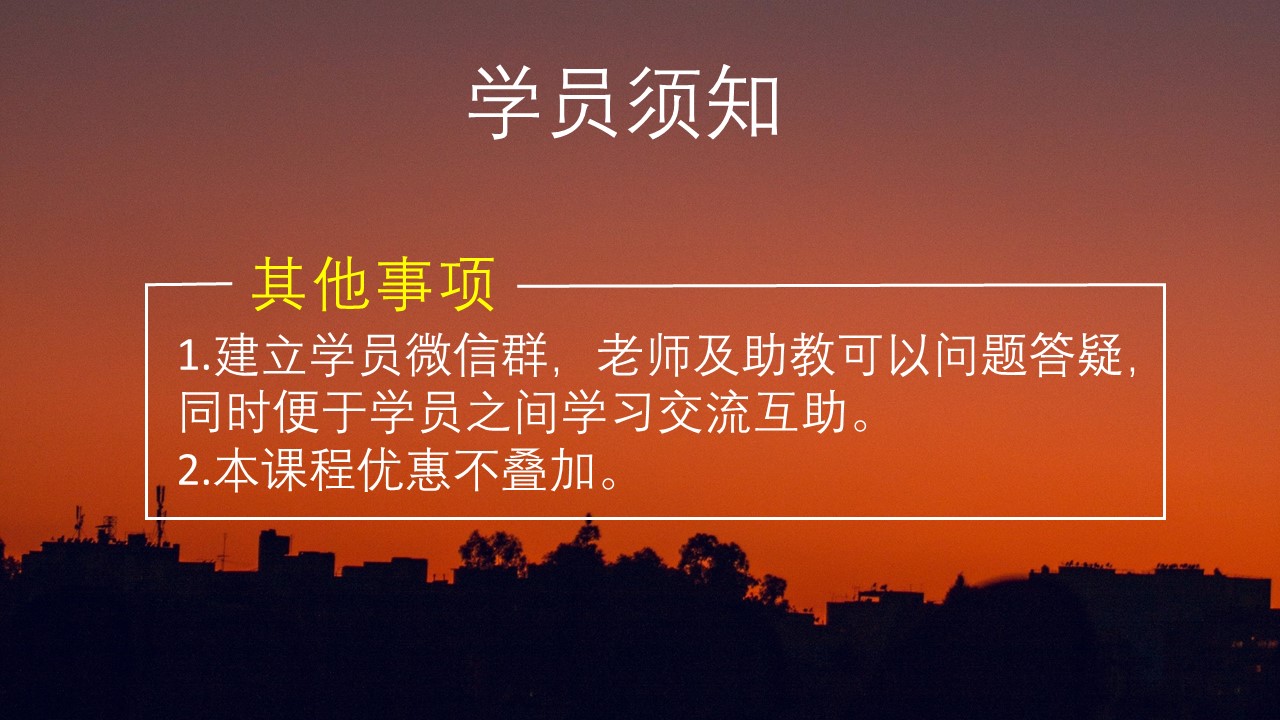 学员须知

其他事项

1.建立学员微信群，老师及助教可以问题答疑，同时便于学员之间学习交流互助。
2.本课程优惠不叠加。